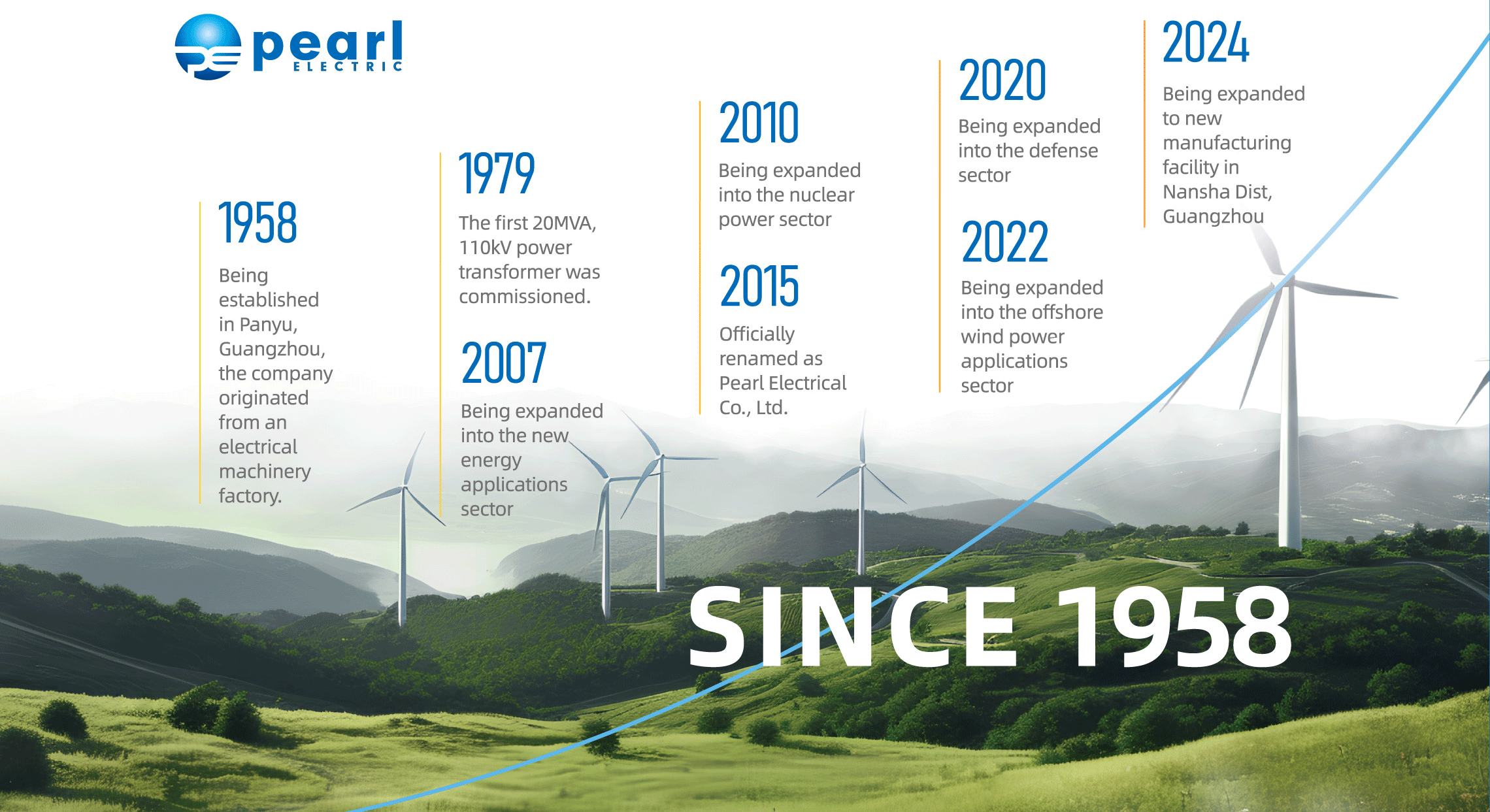 pearl
ELECTRIC

1958

Being established in Panyu, Guangzhou, the company originated from an electrical machinery factory.

1979

The first 20MVA, 110kV power transformer was commissioned.

2007

Being expanded into the new energy applications sector

2010

Being expanded into the nuclear power sector

2015

Officially renamed as Pearl Electrical Co., Ltd.

2020

Being expanded into the defense sector

2022

Being expanded into the offshore wind power applications sector

2024

Being expanded to new manufacturing facility in Nansha Dist, Guangzhou

SINCE 1958